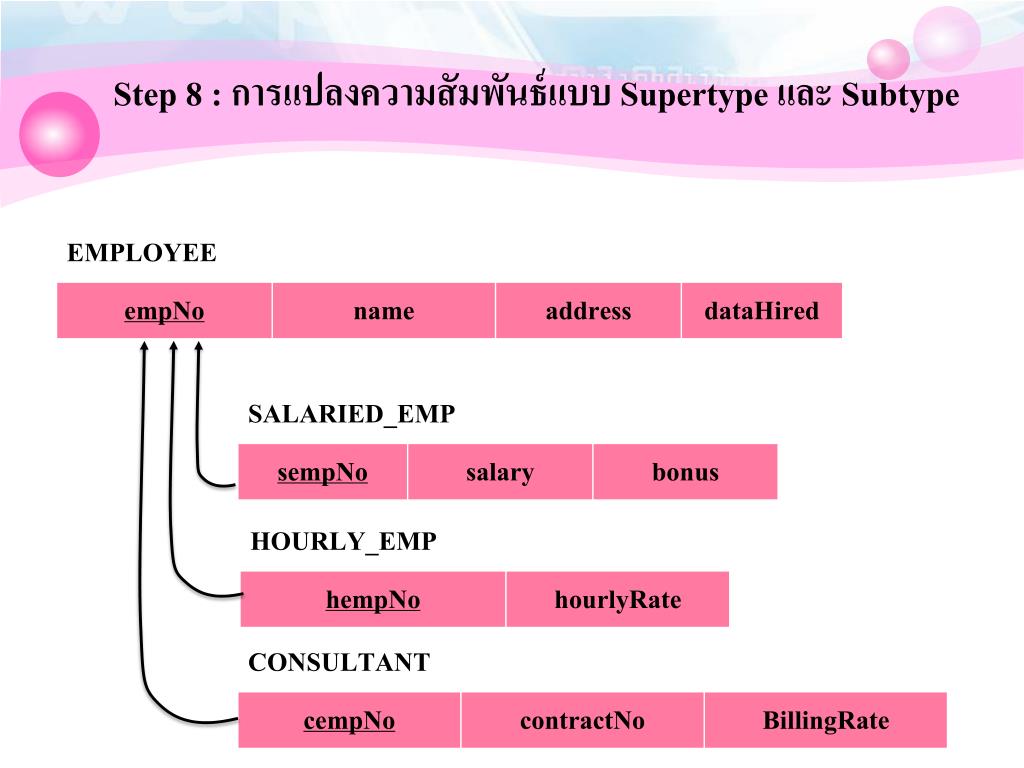 Step 8 : การแปลงความสัมพันธ์แบบ Supertype และ Subtype

EMPLOYEE

| empNo | name | address | dataHired |
|---|---|---|---|

SALARIED_EMP

| sempNo | salary | bonus |
|---|---|---|

HOURLY_EMP

| hempNo | hourlyRate |
|---|---|

CONSULTANT

| cempNo | contractNo | BillingRate |
|---|---|---|